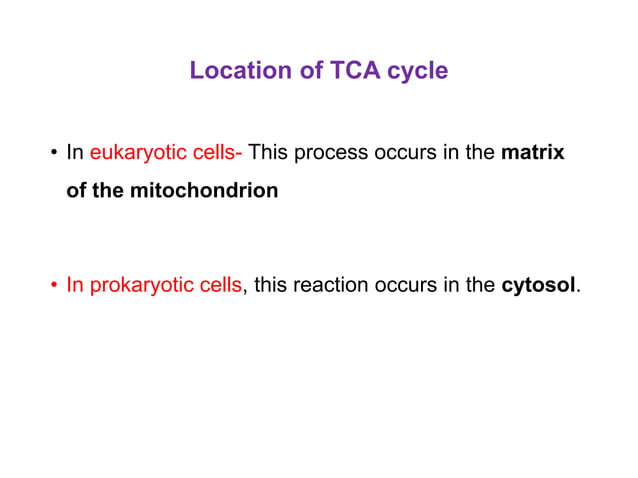 Location of TCA cycle

• In eukaryotic cells- This process occurs in the matrix of the mitochondrion

• In prokaryotic cells, this reaction occurs in the cytosol.